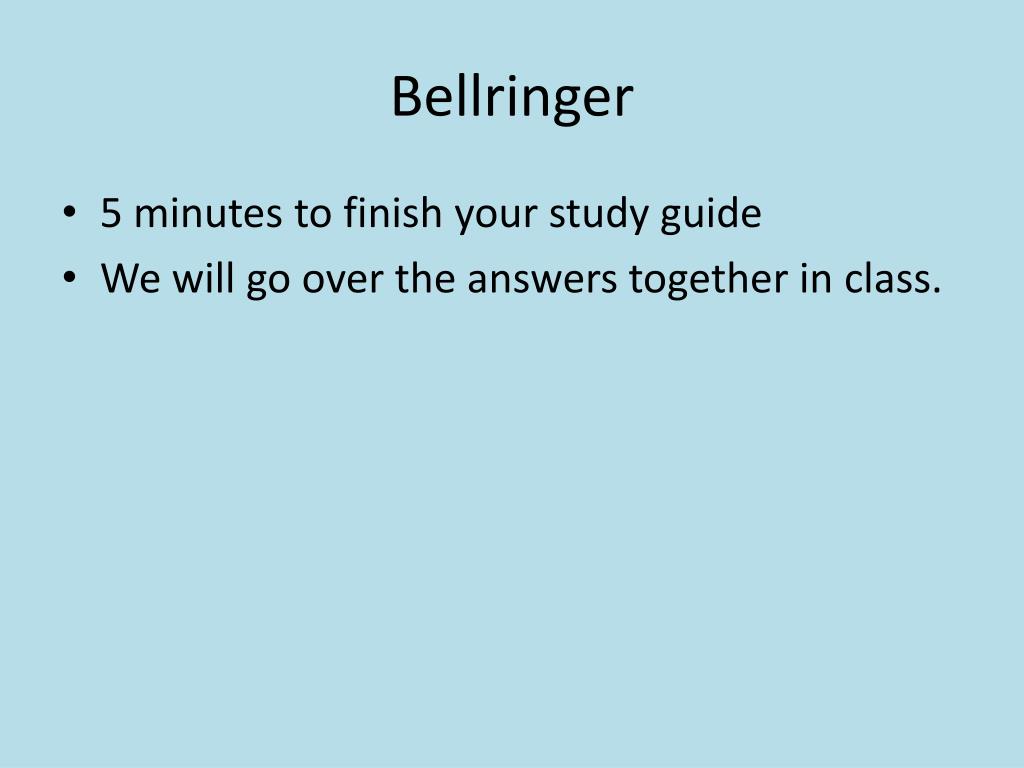 Bellringer

• 5 minutes to finish your study guide
• We will go over the answers together in class.